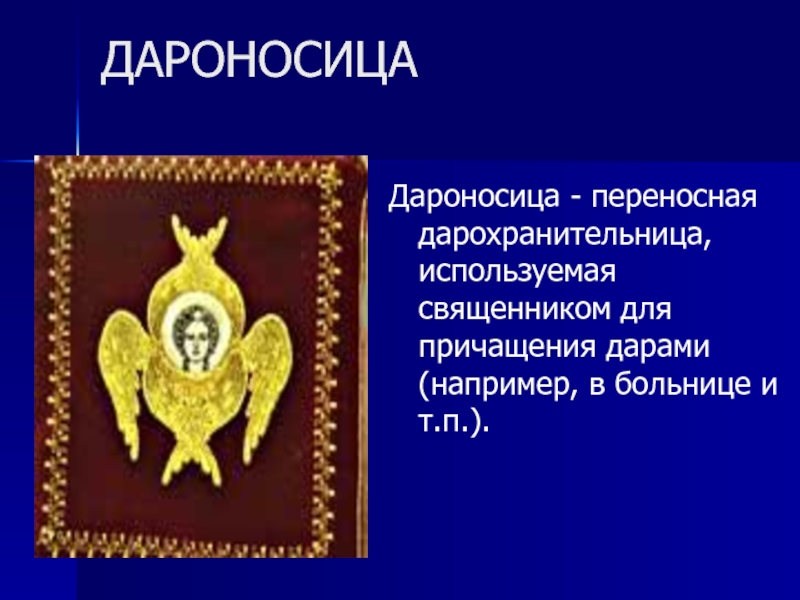 ДАРОНОСИЦА

Дароносица - переносная дарохранительница, используемая священником для причащения дарами (например, в больнице и т.п.).